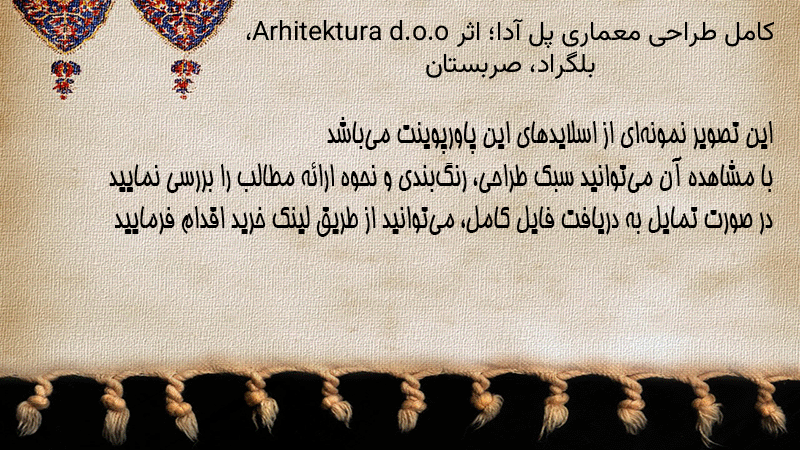 کامل طراحی معماری پل آدا؛ اثر Arhitektura d.o.o، بلگراد، صربستان

این تصویر نمونه‌ای از اسلایدهای این پاورپوینت می‌باشد
با مشاهده آن می‌توانید سبک طراحی، رنگ‌بندی و نحوه ارائه مطالب را بررسی نمایید
در صورت تمایل به دریافت فایل کامل، می‌توانید از طریق لینک خرید اقدام فرمایید